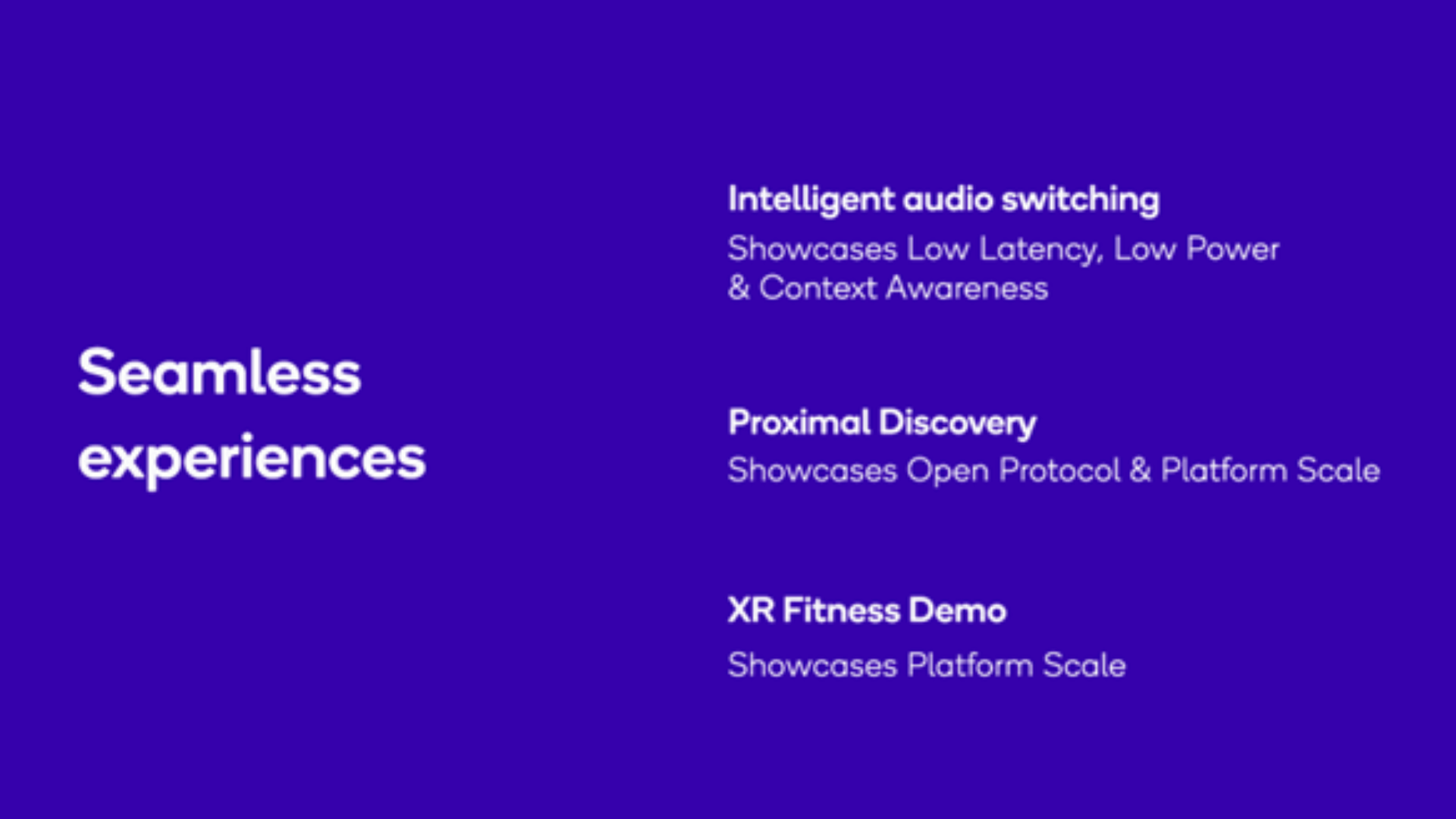 Seamless experiences

Intelligent audio switching

Showcases Low Latency, Low Power & Context Awareness

Proximal Discovery

Showcases Open Protocol & Platform Scale

XR Fitness Demo

Showcases Platform Scale